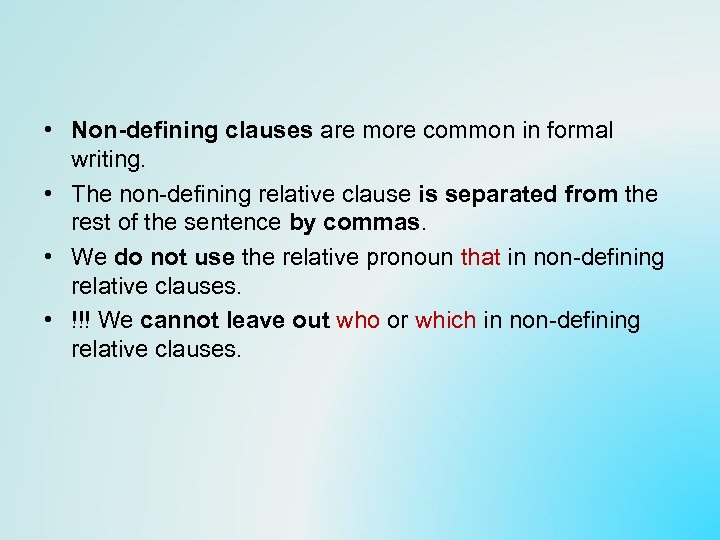 • Non-defining clauses are more common in formal writing.
• The non-defining relative clause is separated from the rest of the sentence by commas.
• We do not use the relative pronoun that in non-defining relative clauses.
• !!! We cannot leave out who or which in non-defining relative clauses.